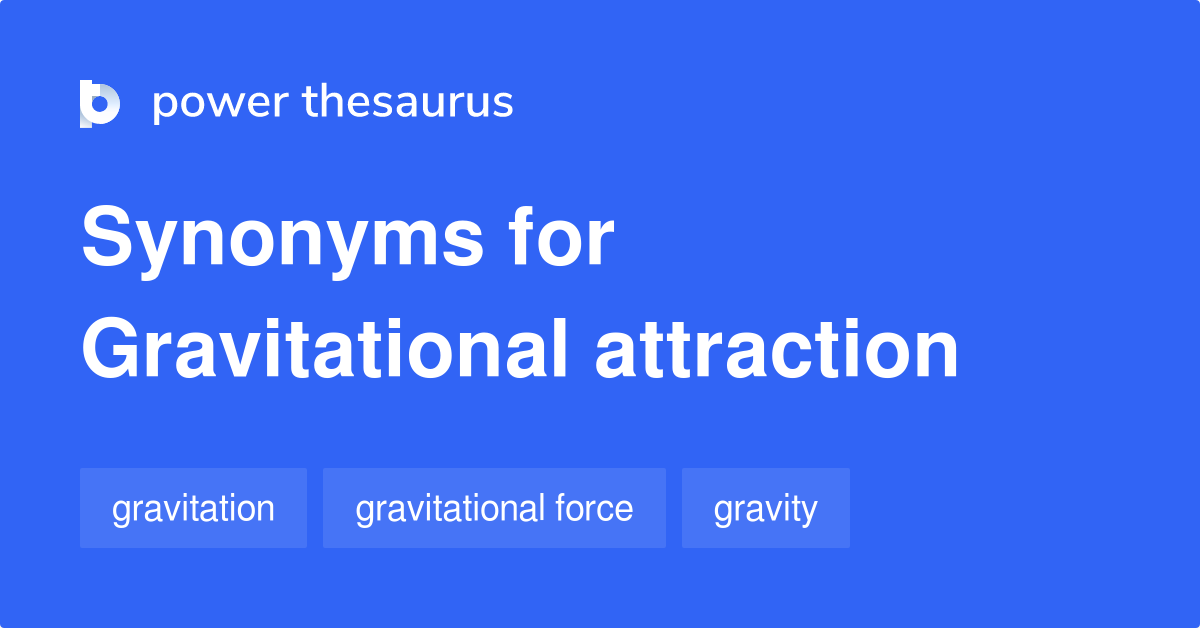 power thesaurus

Synonyms for Gravitational attraction

gravitation

gravitational force

gravity